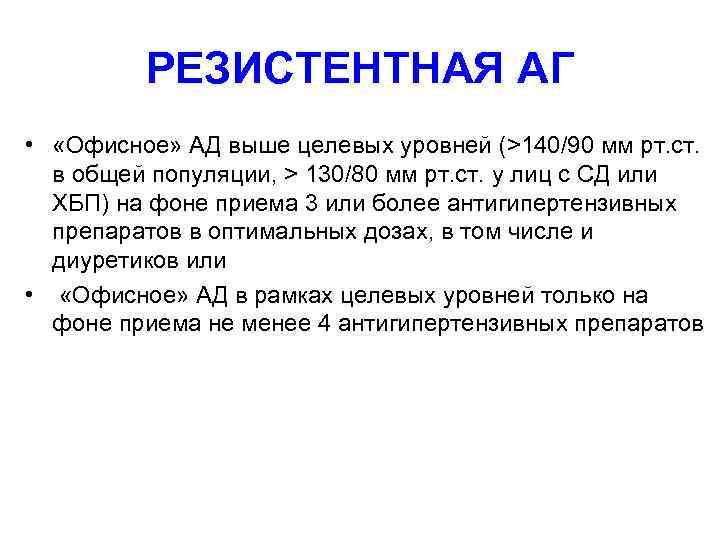 РЕЗИСТЕНТНАЯ АГ

• «Офисное» АД выше целевых уровней (>140/90 мм рт.ст. в общей популяции, > 130/80 мм рт.ст. у лиц с СД или ХБП) на фоне приема 3 или более антигипертензивных препаратов в оптимальных дозах, в том числе и диуретиков или

• «Офисное» АД в рамках целевых уровней только на фоне приема не менее 4 антигипертензивных препаратов